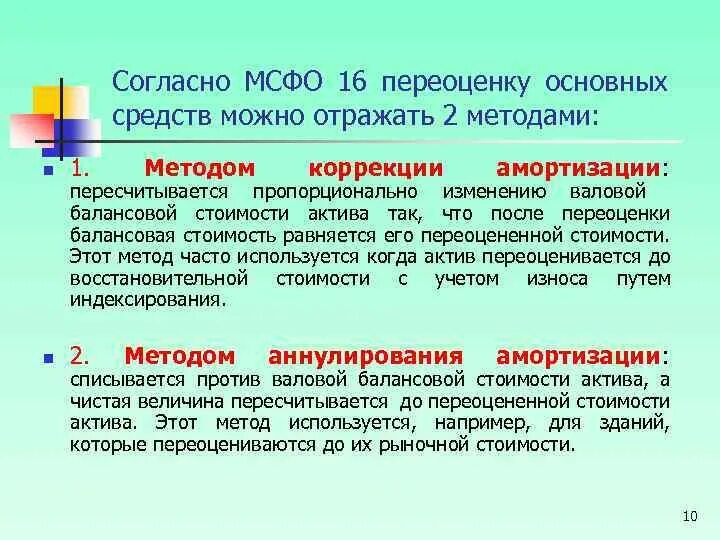 Согласно МСФО 16 переоценку основных средств можно отражать 2 методами:

1. Методом коррекции амортизации: пересчитывается пропорционально изменению валовой балансовой стоимости актива так, что после переоценки балансовая стоимость равняется его переоцененной стоимости. Этот метод часто используется когда актив переоценивается до восстановительной стоимости с учетом износа путем индексирования.

2. Методом аннулирования амортизации: списывается против валовой балансовой стоимости актива, а чистая величина пересчитывается до переоцененной стоимости актива. Этот метод используется, например, для зданий, которые переоцениваются до их рыночной стоимости.

10